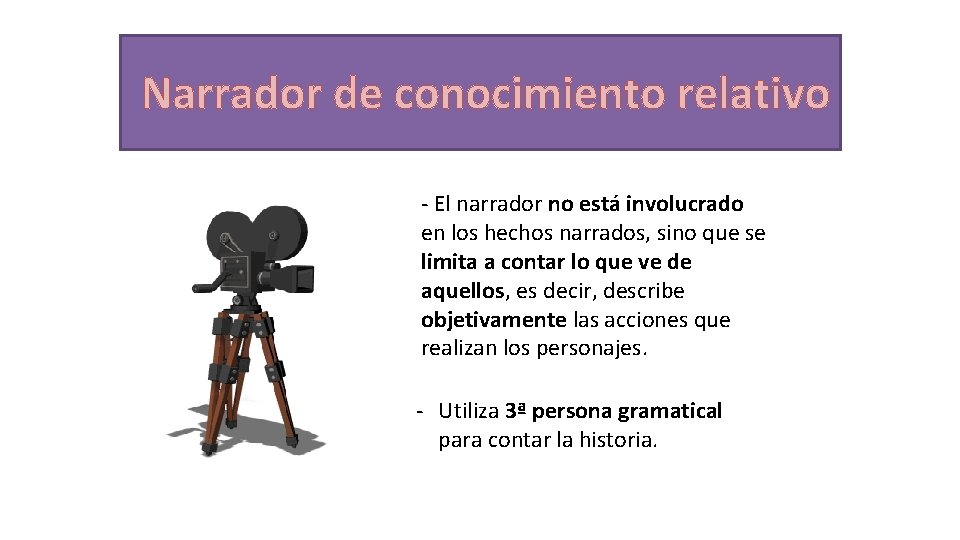 Narrador de conocimiento relativo

- El narrador no está involucrado en los hechos narrados, sino que se limita a contar lo que ve de aquellos, es decir, describe objetivamente las acciones que realizan los personajes.

- Utiliza 3ª persona gramatical para contar la historia.